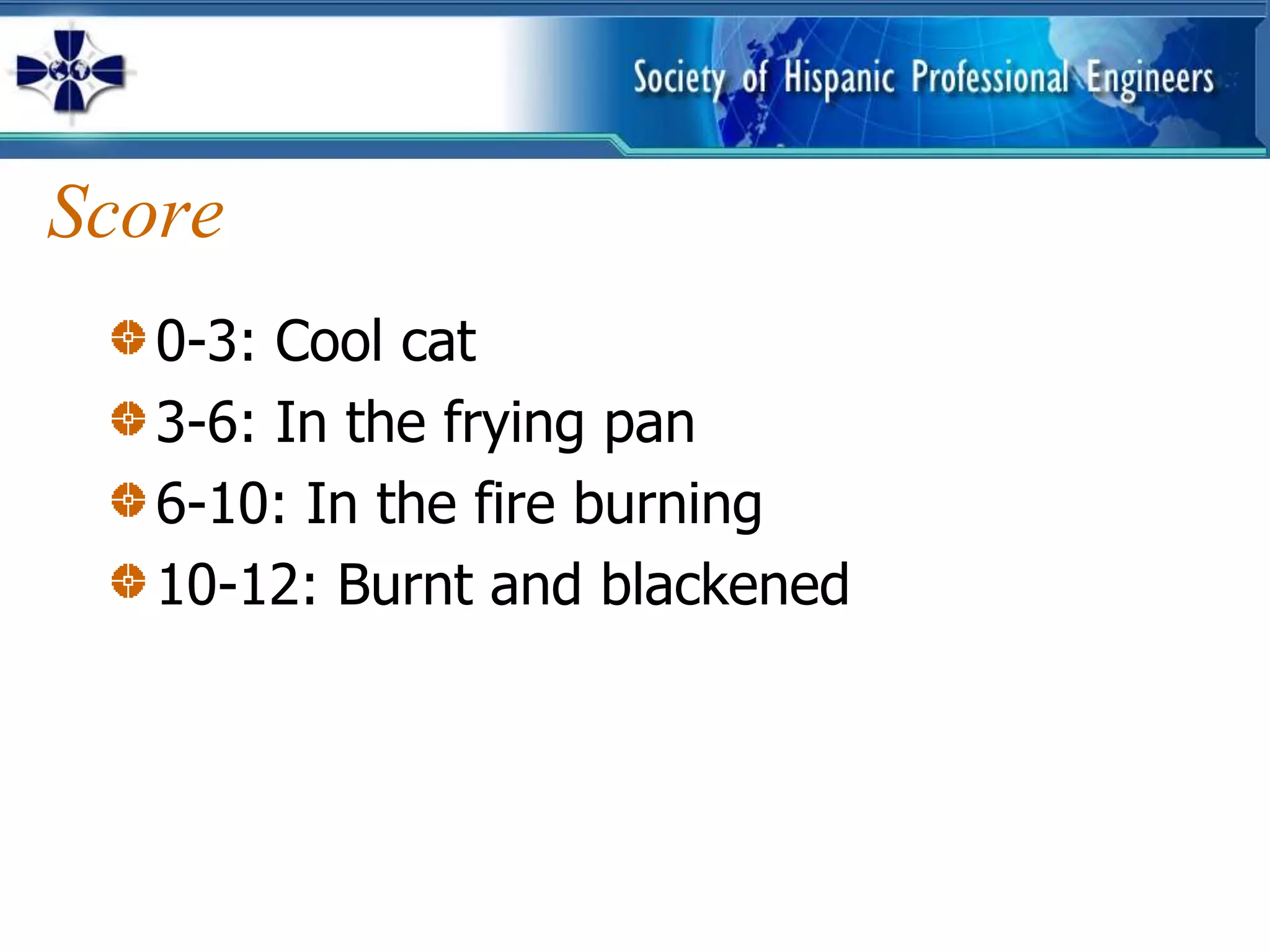 Society of Hispanic Professional Engineers

Score

0-3: Cool cat

3-6: In the frying pan

6-10: In the fire burning

10-12: Burnt and blackened